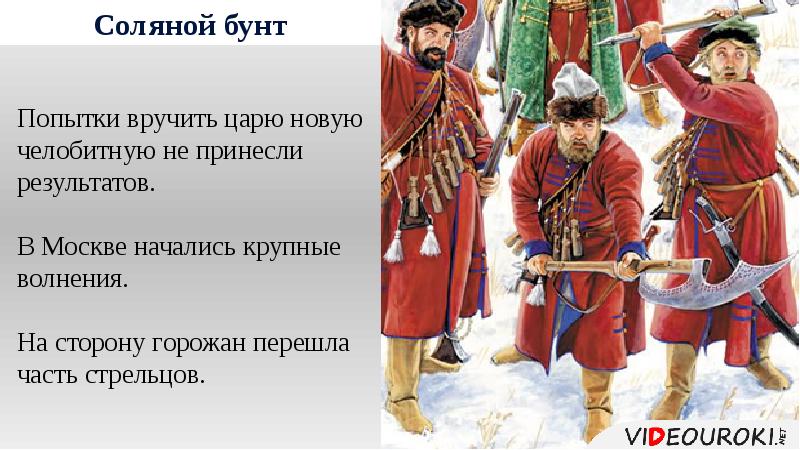 Соляной бунт

Попытки вручить царю новую челобитную не принесли результатов.

В Москве начались крупные волнения.

На сторону горожан перешла часть стрельцов.

VIDEOUROKI.NET